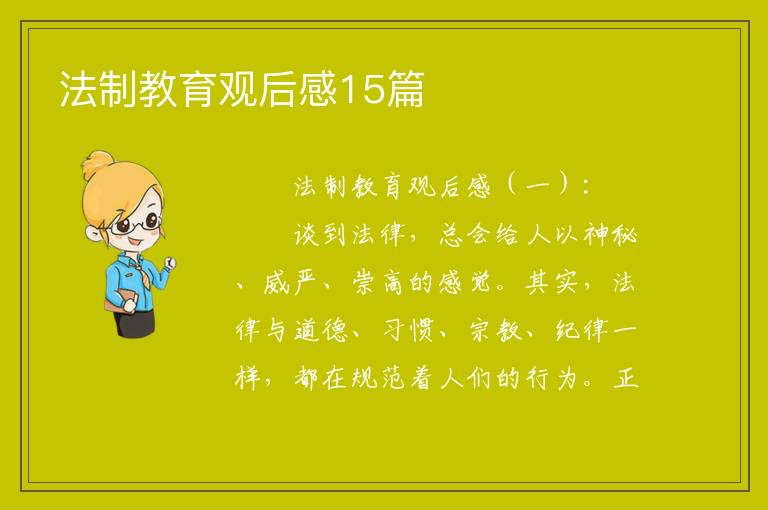 法制教育观后感15篇

法制教育观后感（一）：

谈到法律，总会给人以神秘、威严、崇高的感觉。其实，法律与道德、习惯、宗教、纪律一样，都在规范着人们的行为。正